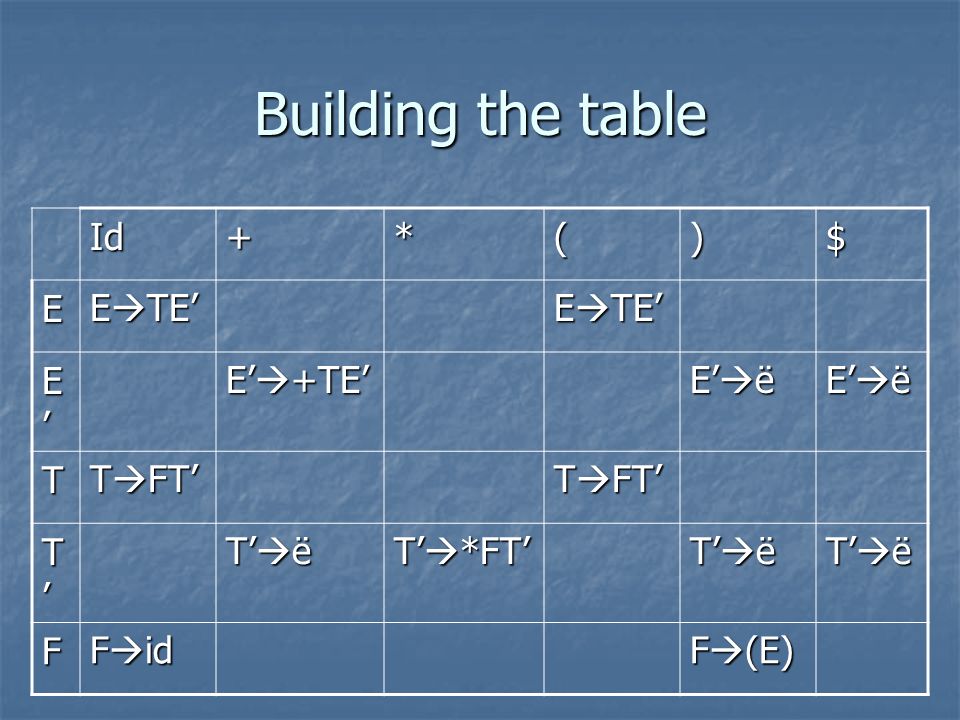 Building the table

| | Id | + | * | ( | ) | $ |
|---|---|---|---|---|---|---|
| E | E→TE’ | | | E→TE’ | | |
| E’ | | E’→+TE’ | | | E’→ë | E’→ë |
| T | T→FT’ | | | T→FT’ | | |
| T’ | | T’→ë | T’→*FT’ | | T’→ë | T’→ë |
| F | F→id | | | | F→(E) | |